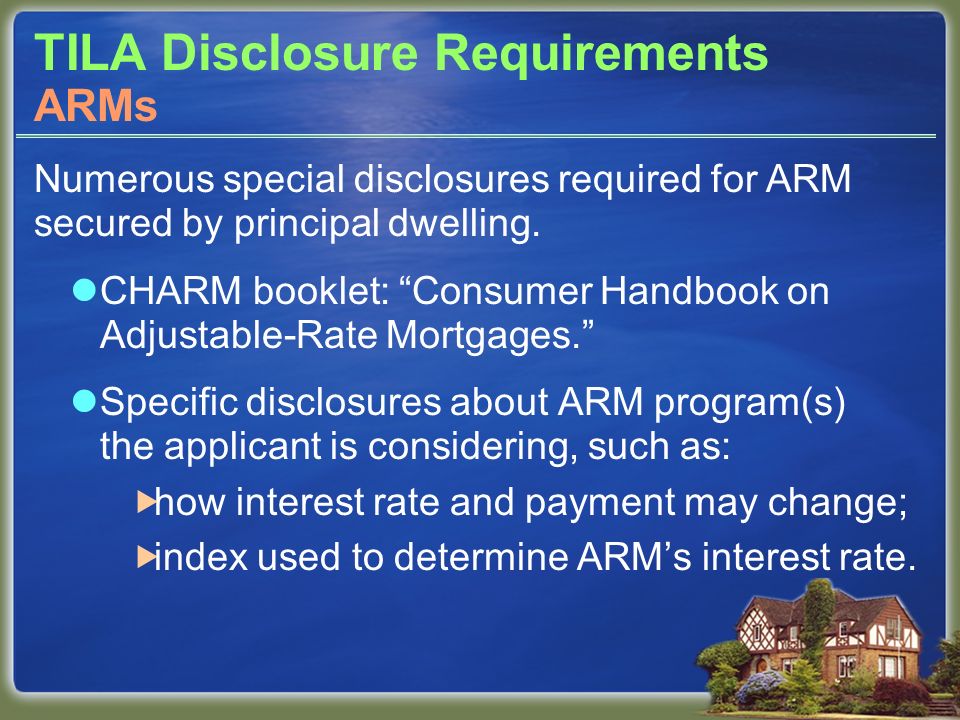 TILA Disclosure Requirements
ARMs

Numerous special disclosures required for ARM secured by principal dwelling.

CHARM booklet: “Consumer Handbook on Adjustable-Rate Mortgages.”

Specific disclosures about ARM program(s) the applicant is considering, such as:

how interest rate and payment may change;

index used to determine ARM’s interest rate.